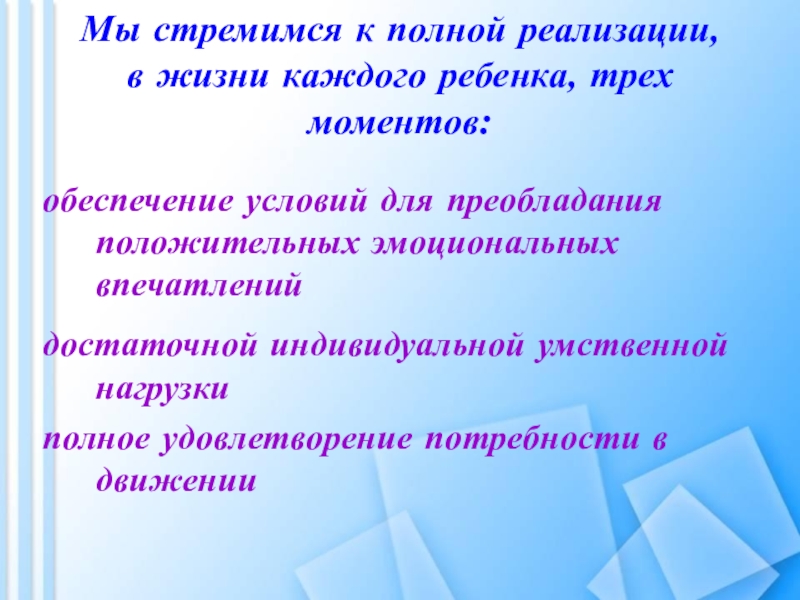 Мы стремимся к полной реализации, в жизни каждого ребенка, трех моментов:

обеспечение условий для преобладания положительных эмоциональных впечатлений

достаточной индивидуальной умственной нагрузки

полное удовлетворение потребности в движении